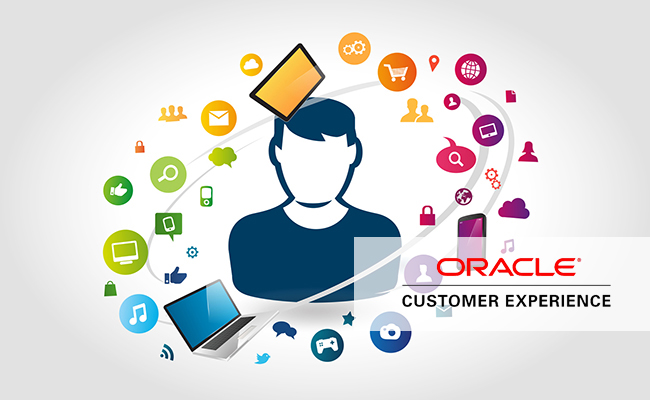 ORACLE®
CUSTOMER EXPERIENCE